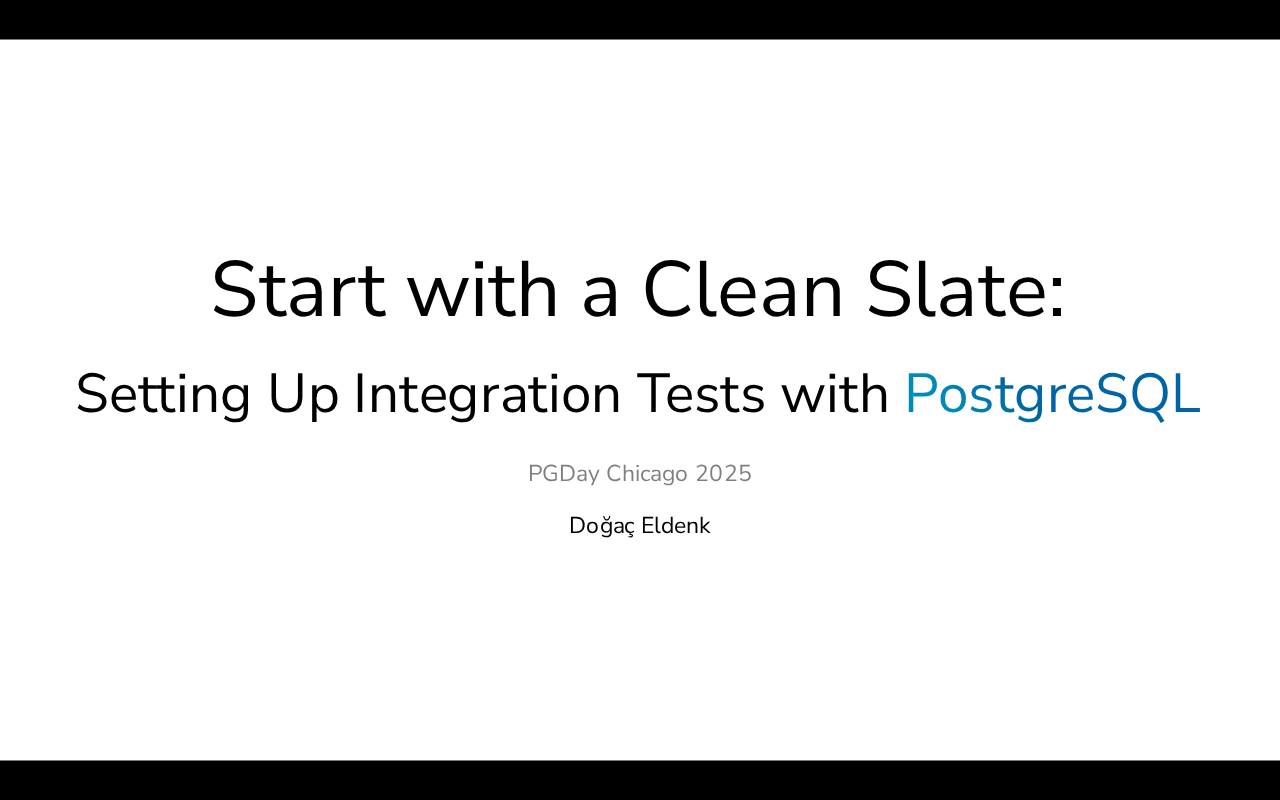 Start with a Clean Slate:

Setting Up Integration Tests with PostgreSQL

PGDay Chicago 2025

Doğaç Eldenk